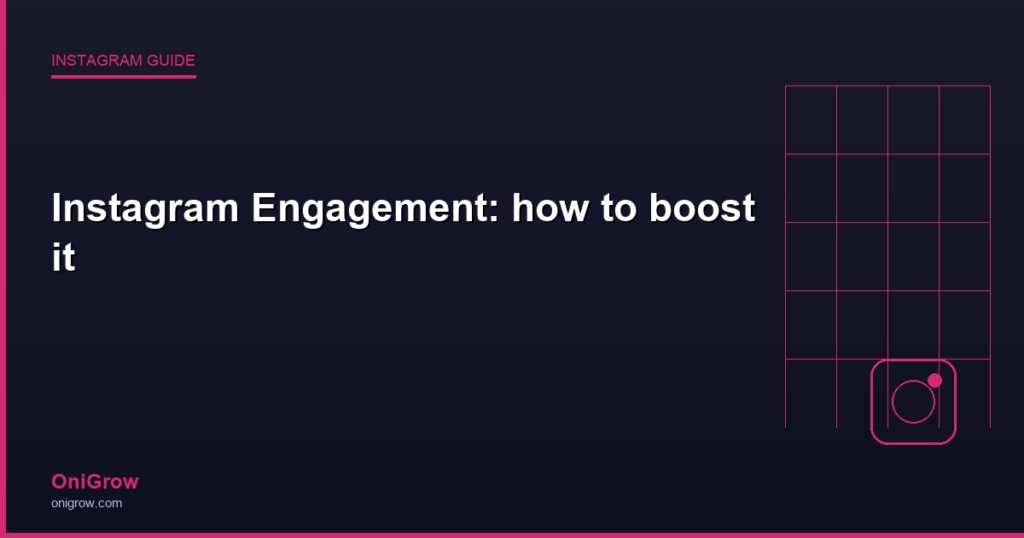 INSTAGRAM GUIDE

Instagram Engagement: how to boost it

OniGrow
onigrow.com